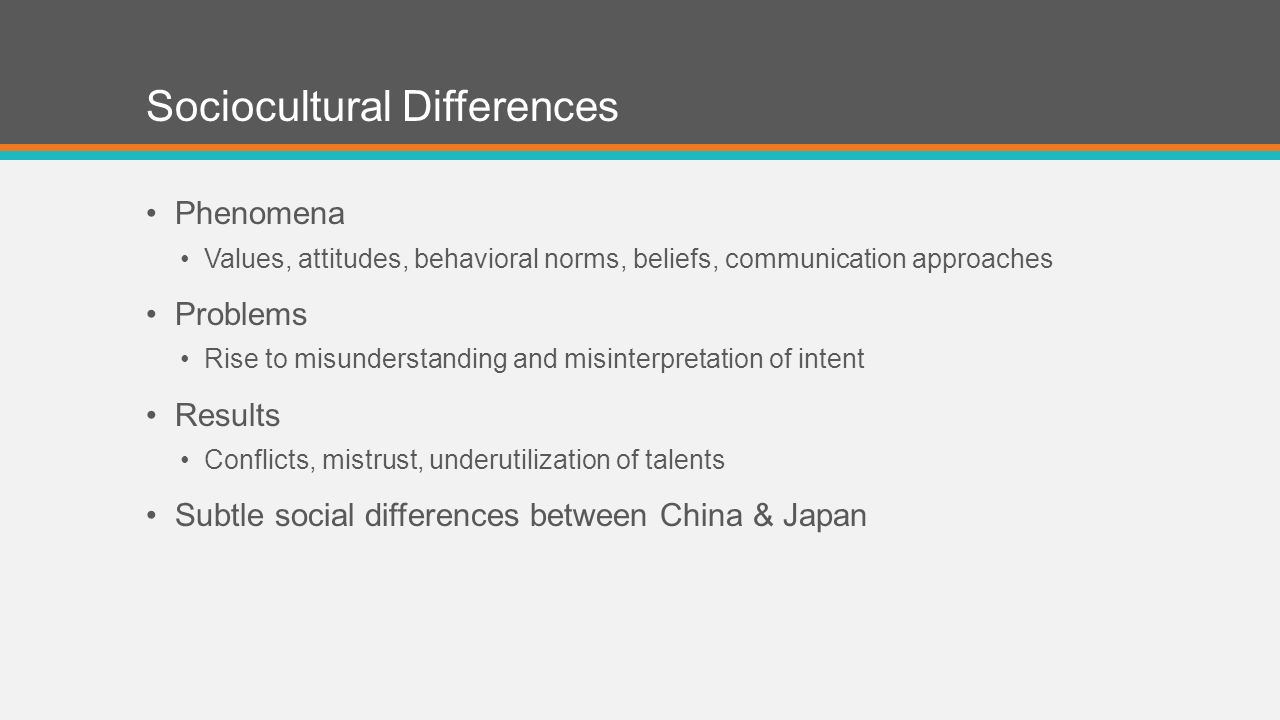 Sociocultural Differences

• Phenomena
  • Values, attitudes, behavioral norms, beliefs, communication approaches
• Problems
  • Rise to misunderstanding and misinterpretation of intent
• Results
  • Conflicts, mistrust, underutilization of talents
• Subtle social differences between China & Japan